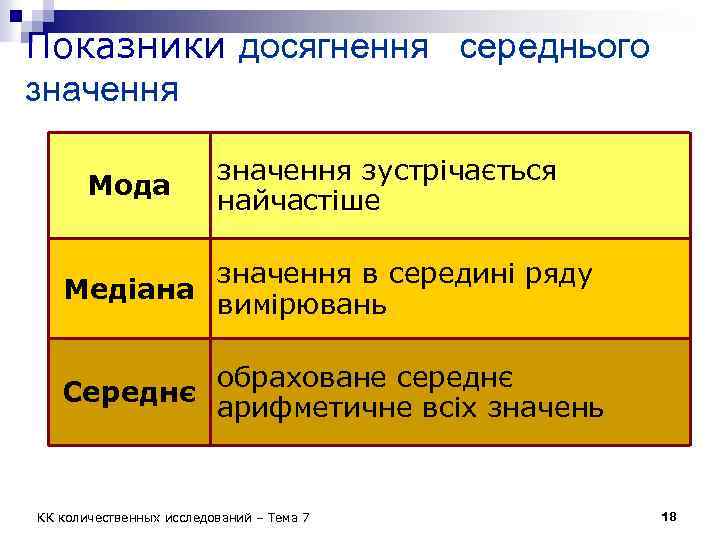 Показники досягнення середнього значення

| Мода | значення зустрічається найчастіше |
|---|---|
| Медіана | значення в середині ряду вимірювань |
| Середнє | обраховане середнє арифметичне всіх значень |

КК количественных исследований – Тема 7

18